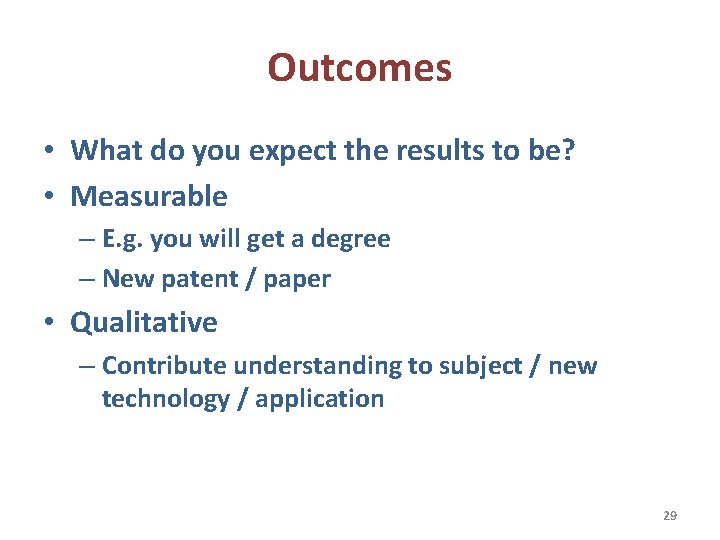 Outcomes

• What do you expect the results to be?
• Measurable
– E.g. you will get a degree
– New patent / paper
• Qualitative
– Contribute understanding to subject / new technology / application

29